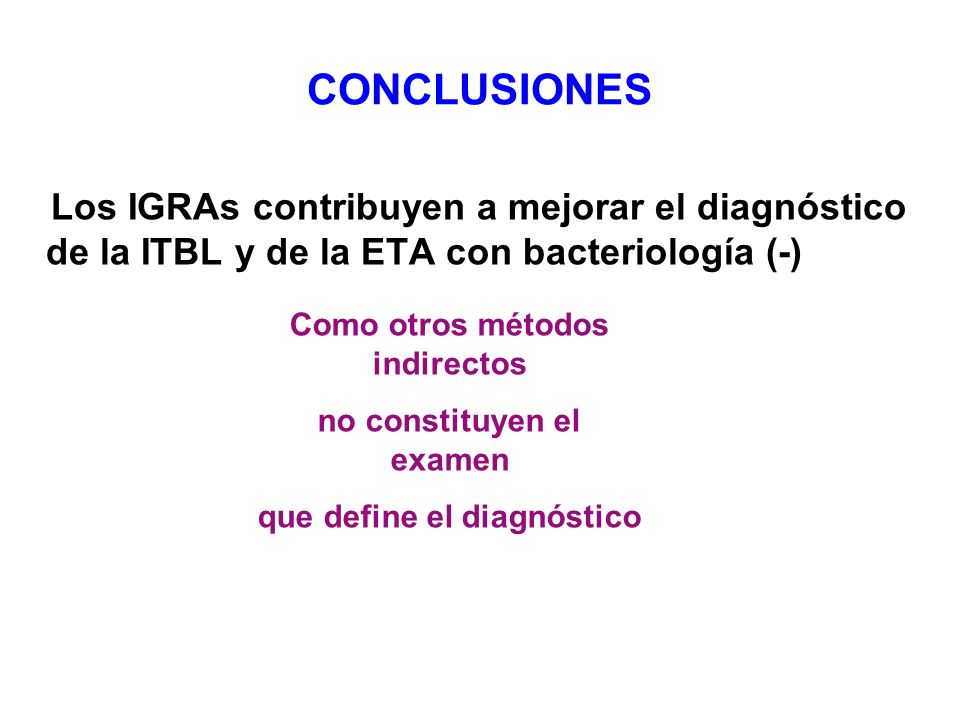 CONCLUSIONES

Los IGRAs contribuyen a mejorar el diagnóstico de la ITBL y de la ETA con bacteriología (-)

Como otros métodos indirectos

no constituyen el examen

que define el diagnóstico